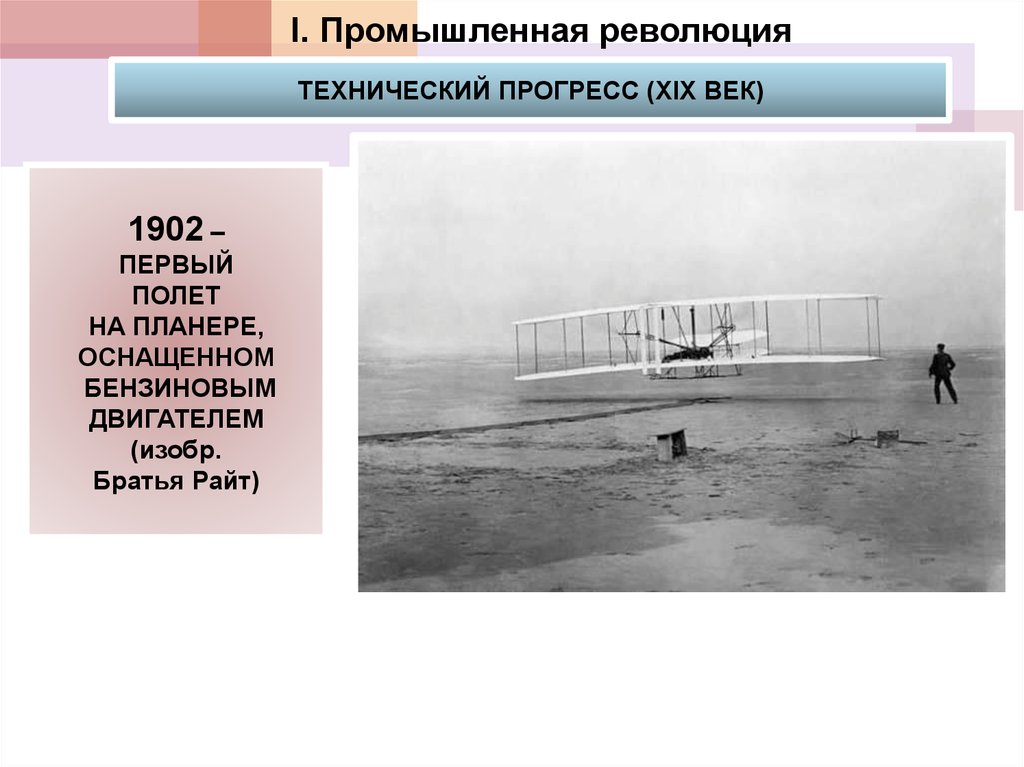 I. Промышленная революция

ТЕХНИЧЕСКИЙ ПРОГРЕСС (XIX ВЕК)

1902 – ПЕРВЫЙ ПОЛЕТ НА ПЛАНЕРЕ, ОСНАЩЕННОМ БЕНЗИНОВЫМ ДВИГАТЕЛЕМ (изобр. Братья Райт)